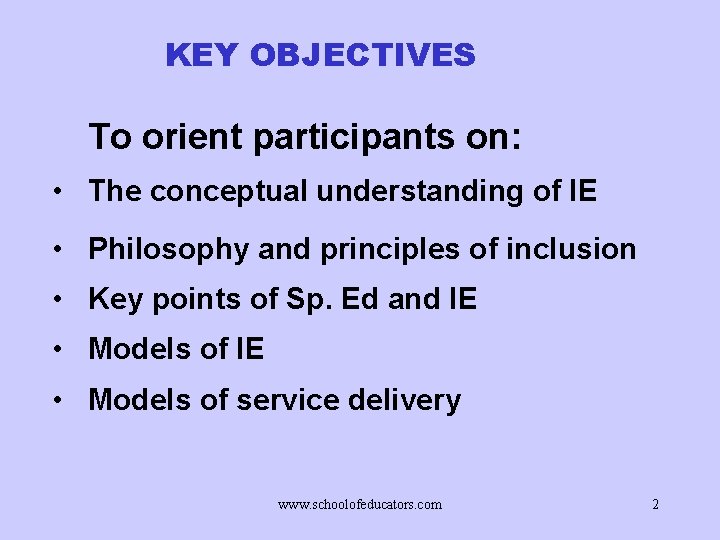 KEY OBJECTIVES

To orient participants on:

• The conceptual understanding of IE
• Philosophy and principles of inclusion
• Key points of Sp. Ed and IE
• Models of IE
• Models of service delivery

www.schoolofeducators.com

2